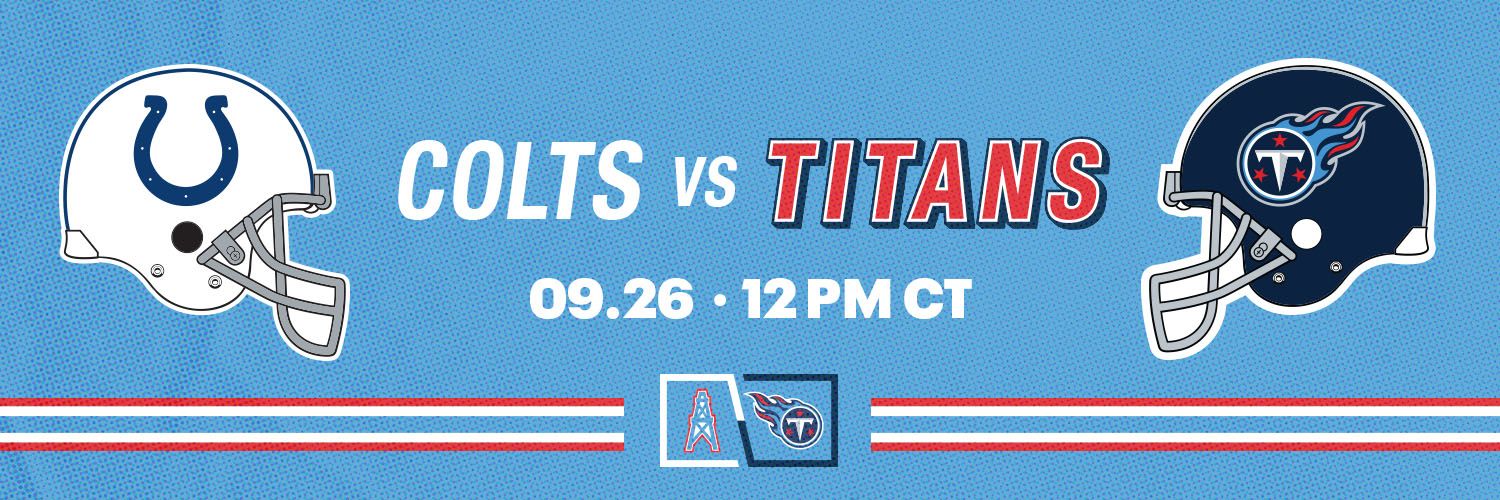 COLTS VS TITANS

09.26 • 12 PM CT